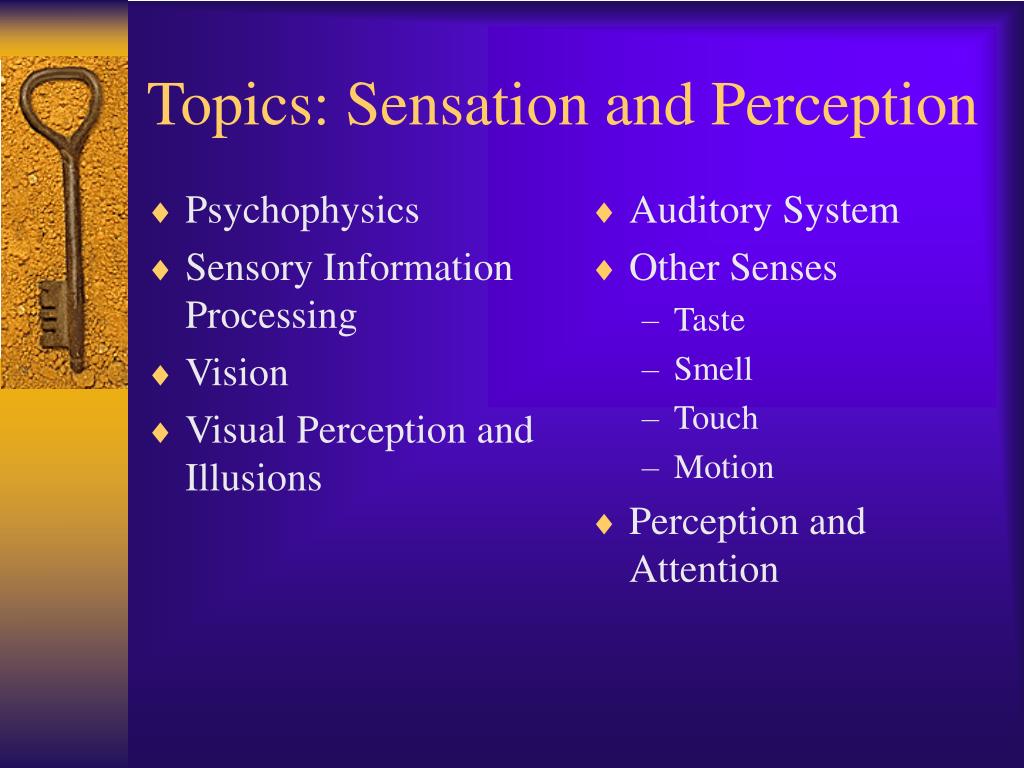 Topics: Sensation and Perception

♦ Psychophysics
♦ Sensory Information Processing
♦ Vision
♦ Visual Perception and Illusions

♦ Auditory System
♦ Other Senses
– Taste
– Smell
– Touch
– Motion
♦ Perception and Attention